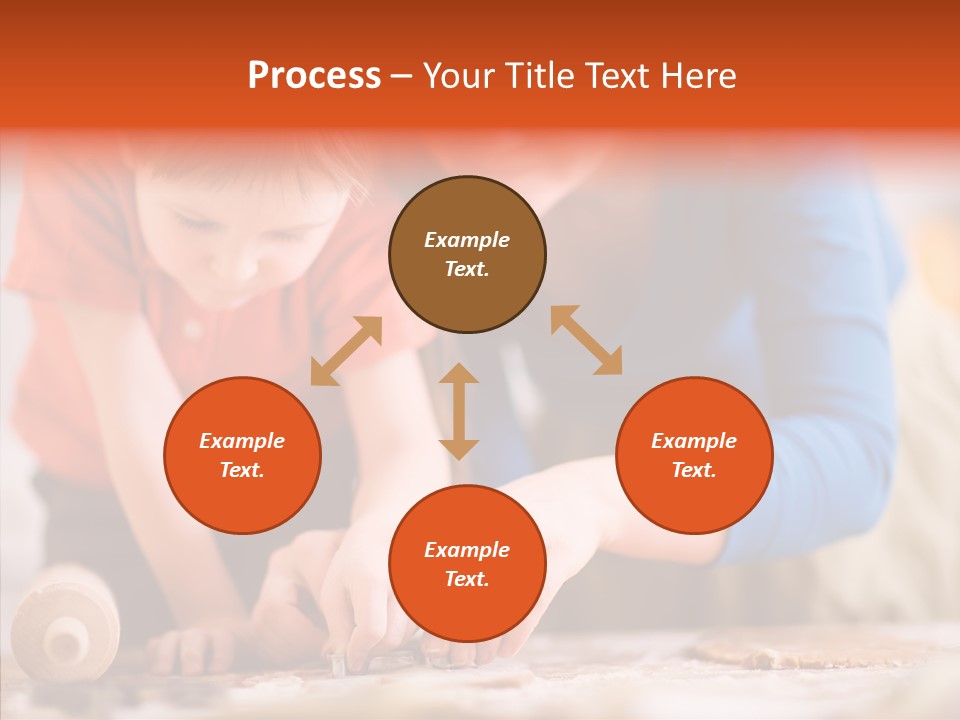 Process – Your Title Text Here

Example Text.

Example Text.

Example Text.

Example Text.